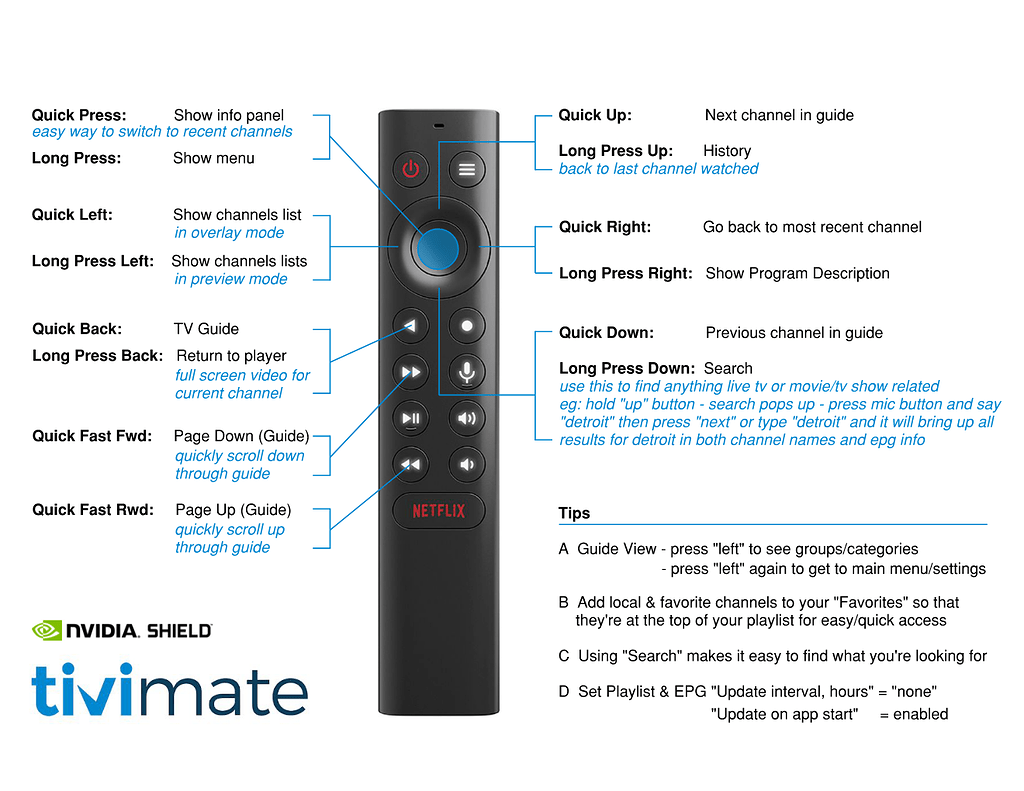 Quick Press: Show info panel
easy way to switch to recent channels

Long Press: Show menu

Quick Left: Show channels list
in overlay mode

Long Press Left: Show channels lists
in preview mode

Quick Back: TV Guide

Long Press Back: Return to player
full screen video for current channel

Quick Fast Fwd: Page Down (Guide)
quickly scroll down through guide

Quick Fast Rwd: Page Up (Guide)
quickly scroll up through guide

NVIDIA. SHIELD

tivimate

NETFLIX

Quick Up: Next channel in guide

Long Press Up: History
back to last channel watched

Quick Right: Go back to most recent channel

Long Press Right: Show Program Description

Quick Down: Previous channel in guide

Long Press Down: Search
use this to find anything live tv or movie/tv show related
eg: hold "up" button - search pops up - press mic button and say "detroit" then press "next" or type "detroit" and it will bring up all results for detroit in both channel names and epg info

Tips

A Guide View - press "left" to see groups/categories
- press "left" again to get to main menu/settings

B Add local & favorite channels to your "Favorites" so that they're at the top of your playlist for easy/quick access

C Using "Search" makes it easy to find what you're looking for

D Set Playlist & EPG "Update interval, hours" = "none"
"Update on app start" = enabled